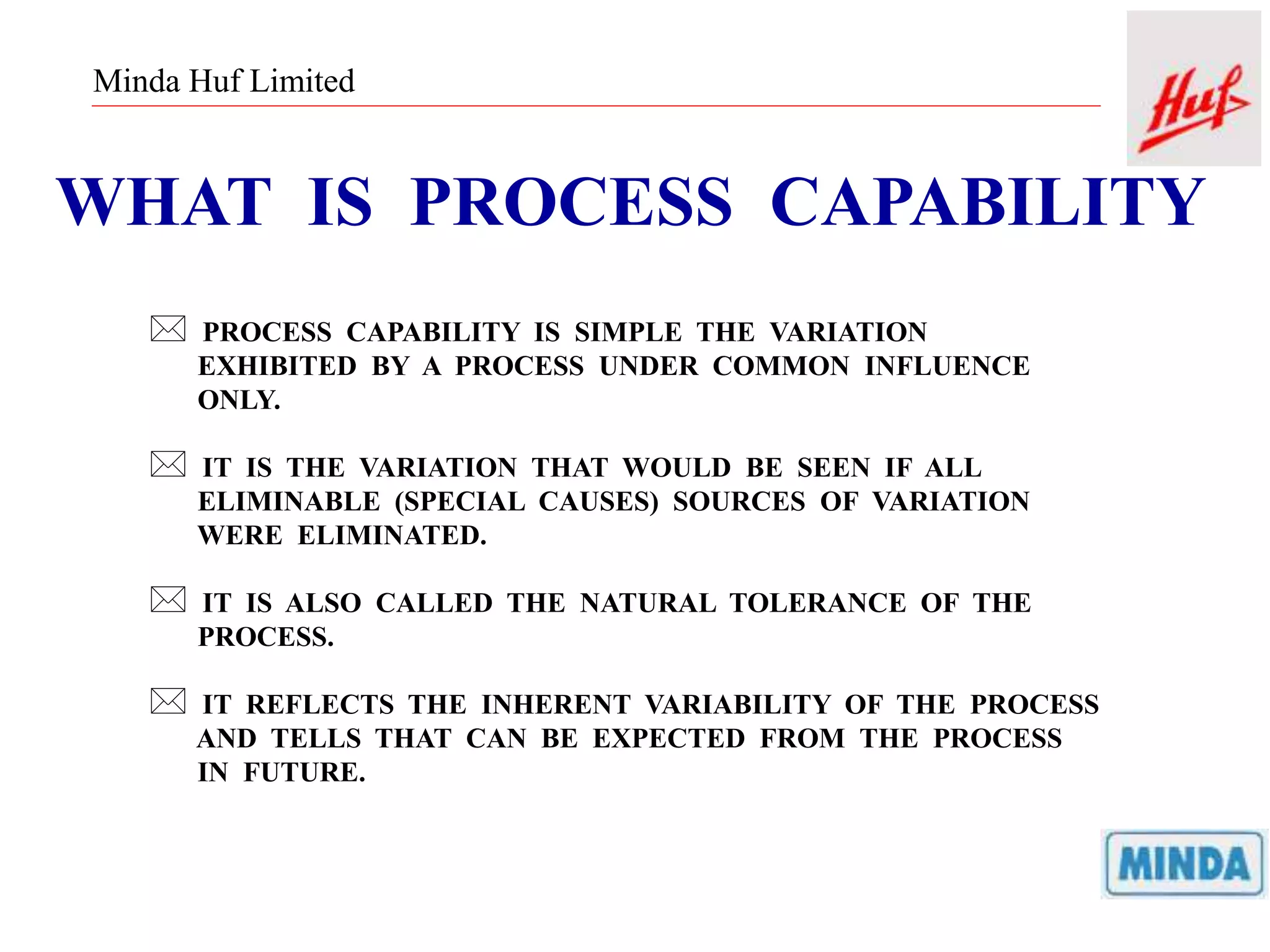 Minda Huf Limited

Huf

WHAT IS PROCESS CAPABILITY

PROCESS CAPABILITY IS SIMPLE THE VARIATION EXHIBITED BY A PROCESS UNDER COMMON INFLUENCE ONLY.

IT IS THE VARIATION THAT WOULD BE SEEN IF ALL ELIMINABLE (SPECIAL CAUSES) SOURCES OF VARIATION WERE ELIMINATED.

IT IS ALSO CALLED THE NATURAL TOLERANCE OF THE PROCESS.

IT REFLECTS THE INHERENT VARIABILITY OF THE PROCESS AND TELLS THAT CAN BE EXPECTED FROM THE PROCESS IN FUTURE.

MINDA